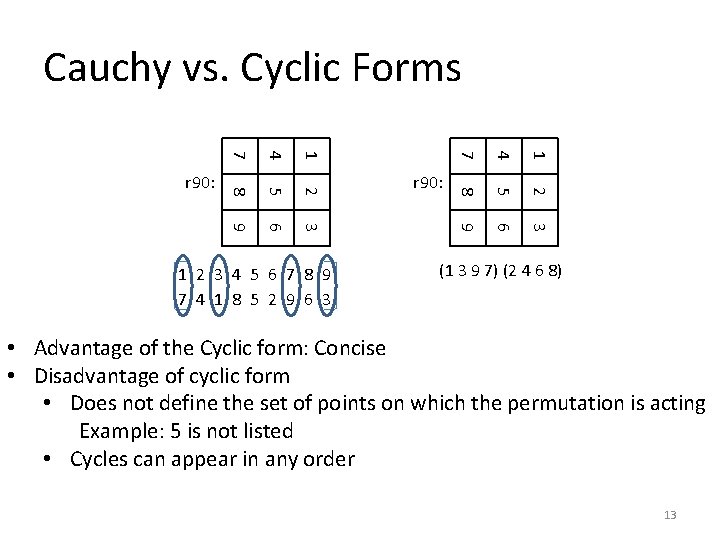 Cauchy vs. Cyclic Forms

r90:

| 7 | 4 | 1 |
|---|---|---|
| 8 | 5 | 2 |
| 9 | 6 | 3 |

1 2 3 4 5 6 7 8 9
7 4 1 8 5 2 9 6 3

r90:

| 7 | 4 | 1 |
|---|---|---|
| 8 | 5 | 2 |
| 9 | 6 | 3 |

(1 3 9 7) (2 4 6 8)

• Advantage of the Cyclic form: Concise
• Disadvantage of cyclic form
• Does not define the set of points on which the permutation is acting
Example: 5 is not listed
• Cycles can appear in any order

13